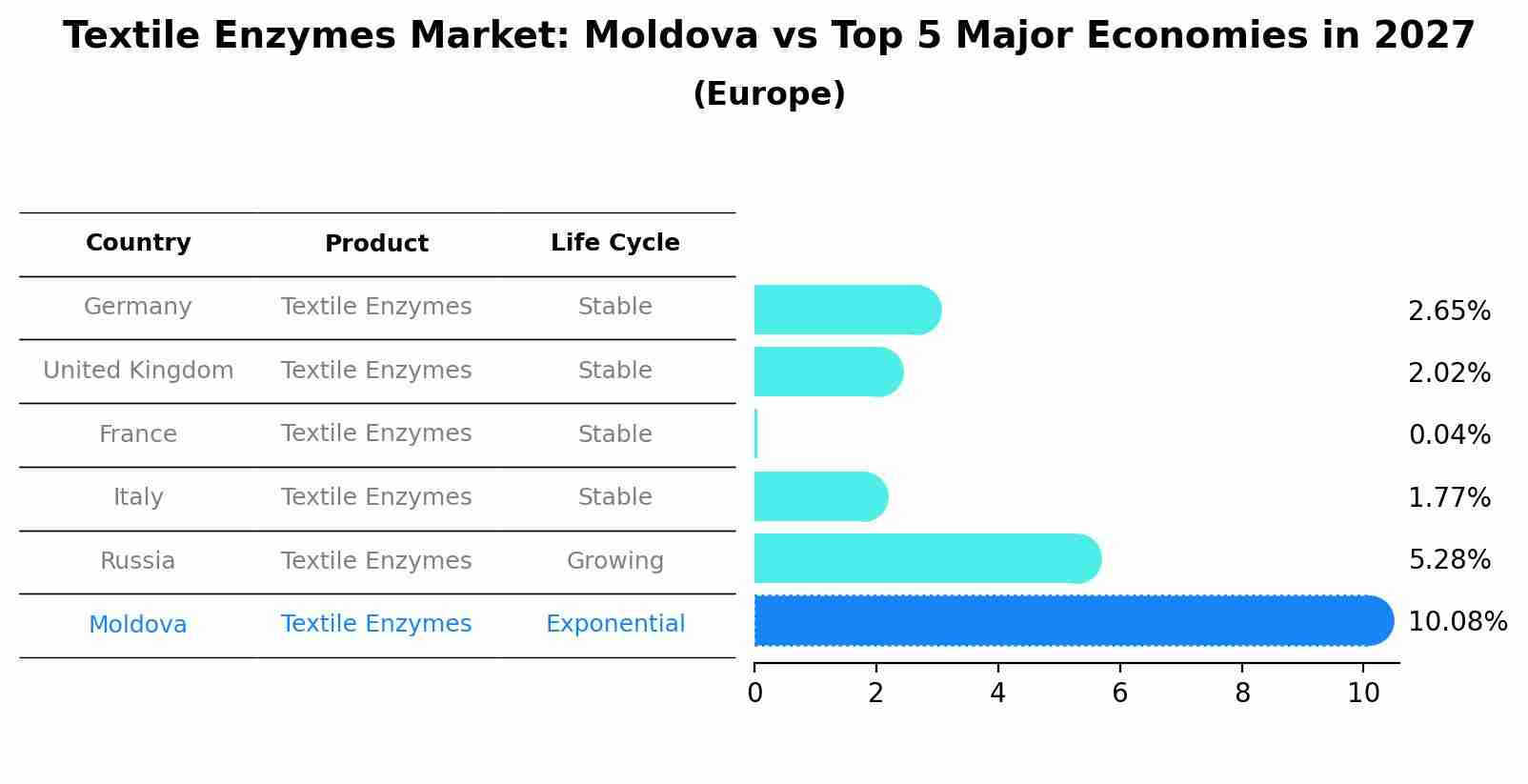 Textile Enzymes Market: Moldova vs Top 5 Major Economies in 2027
(Europe)

| Country | Product | Life Cycle |
|---|---|---|
| Germany | Textile Enzymes | Stable |
| United Kingdom | Textile Enzymes | Stable |
| France | Textile Enzymes | Stable |
| Italy | Textile Enzymes | Stable |
| Russia | Textile Enzymes | Growing |
| Moldova | Textile Enzymes | Exponential |

2.65%
2.02%
0.04%
1.77%
5.28%
10.08%

0 2 4 6 8 10